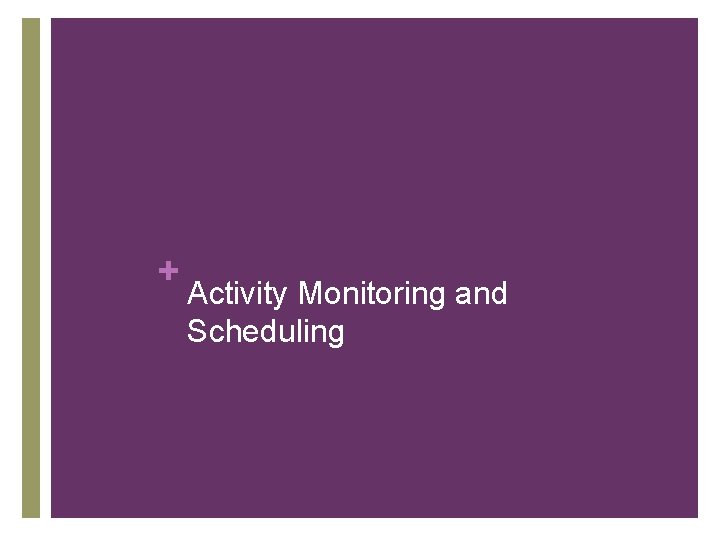 +
Activity Monitoring and Scheduling